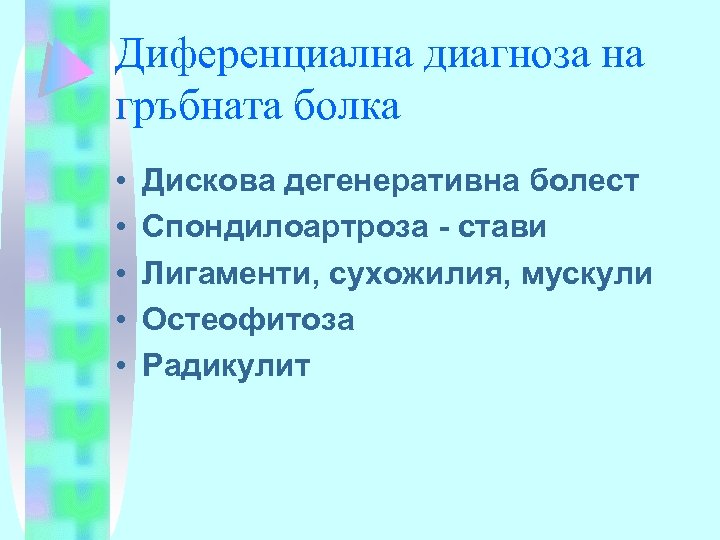 Диференциална диагноза на гръбната болка

• Дискова дегенеративна болест
• Спондилоартроза - стави
• Лигаменти, сухожилия, мускули
• Остеофитоза
• Радикулит